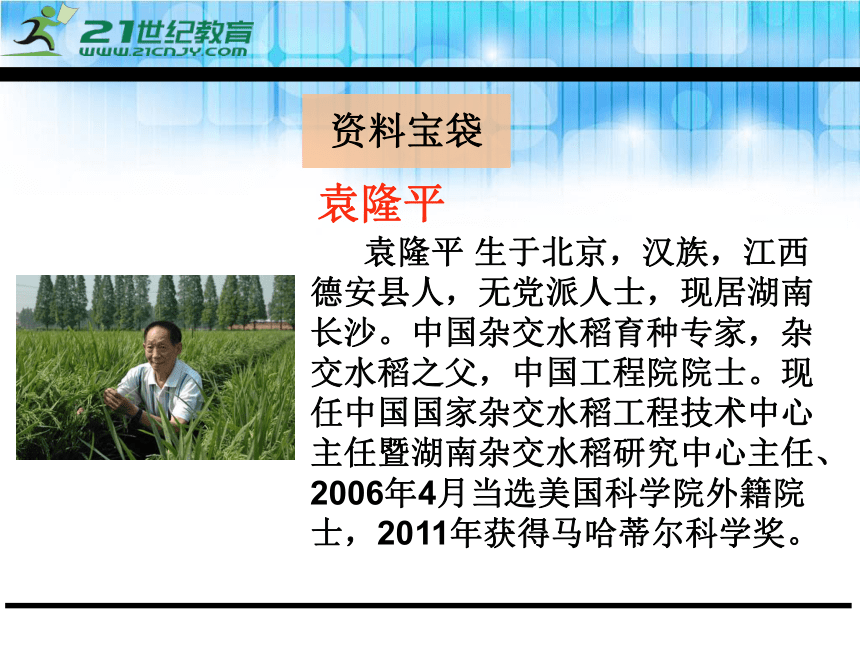 21世纪教育
WWW.21CNJY.COM

资料宝袋

袁隆平

袁隆平 生于北京，汉族，江西德安县人，无党派人士，现居湖南长沙。中国杂交水稻育种专家，杂交水稻之父，中国工程院院士。现任中国国家杂交水稻工程技术中心主任暨湖南杂交水稻研究中心主任、2006年4月当选美国科学院外籍院士，2011年获得马哈蒂尔科学奖。